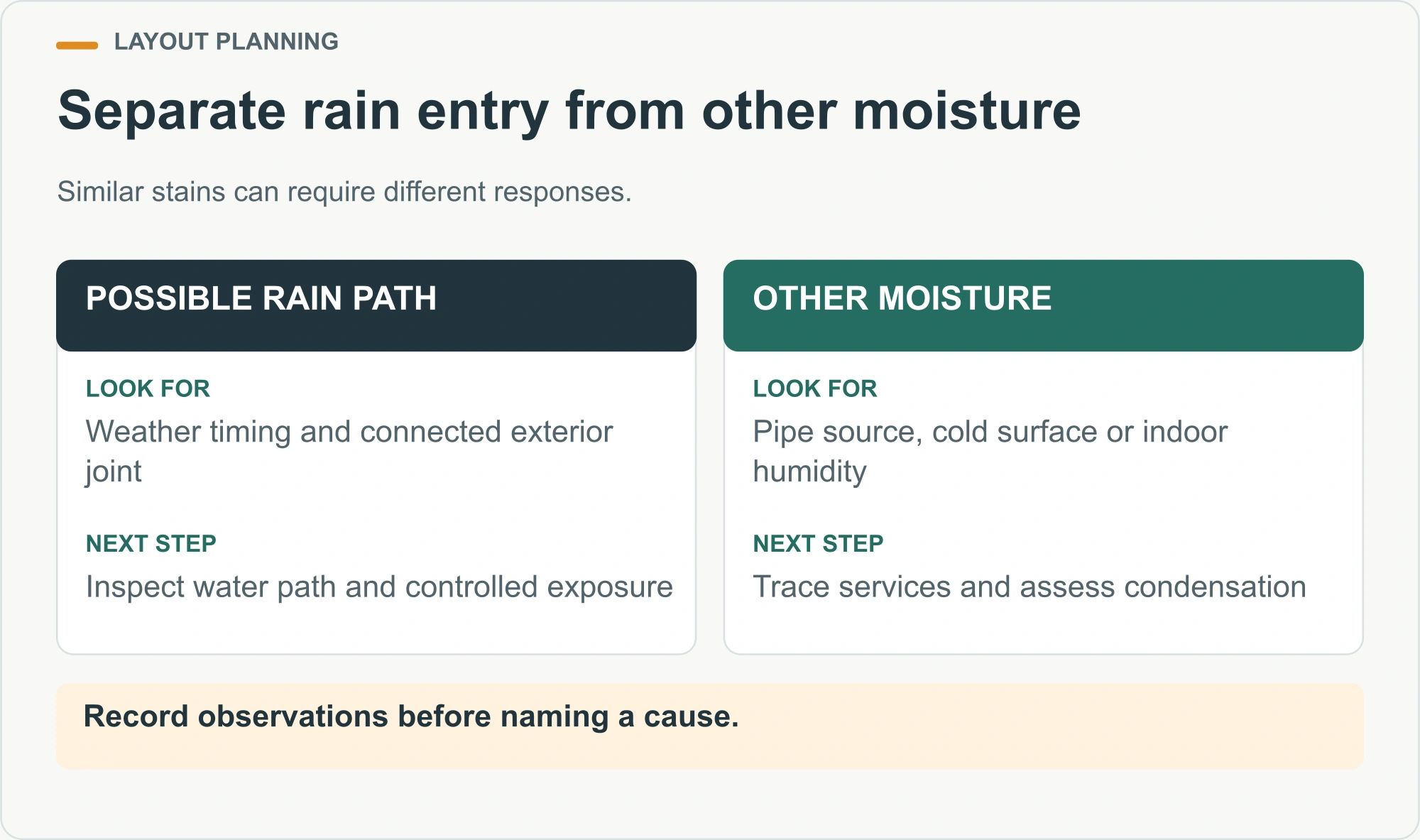 LAYOUT PLANNING

Separate rain entry from other moisture

Similar stains can require different responses.

POSSIBLE RAIN PATH

LOOK FOR

Weather timing and connected exterior joint

NEXT STEP

Inspect water path and controlled exposure

OTHER MOISTURE

LOOK FOR

Pipe source, cold surface or indoor humidity

NEXT STEP

Trace services and assess condensation

Record observations before naming a cause.